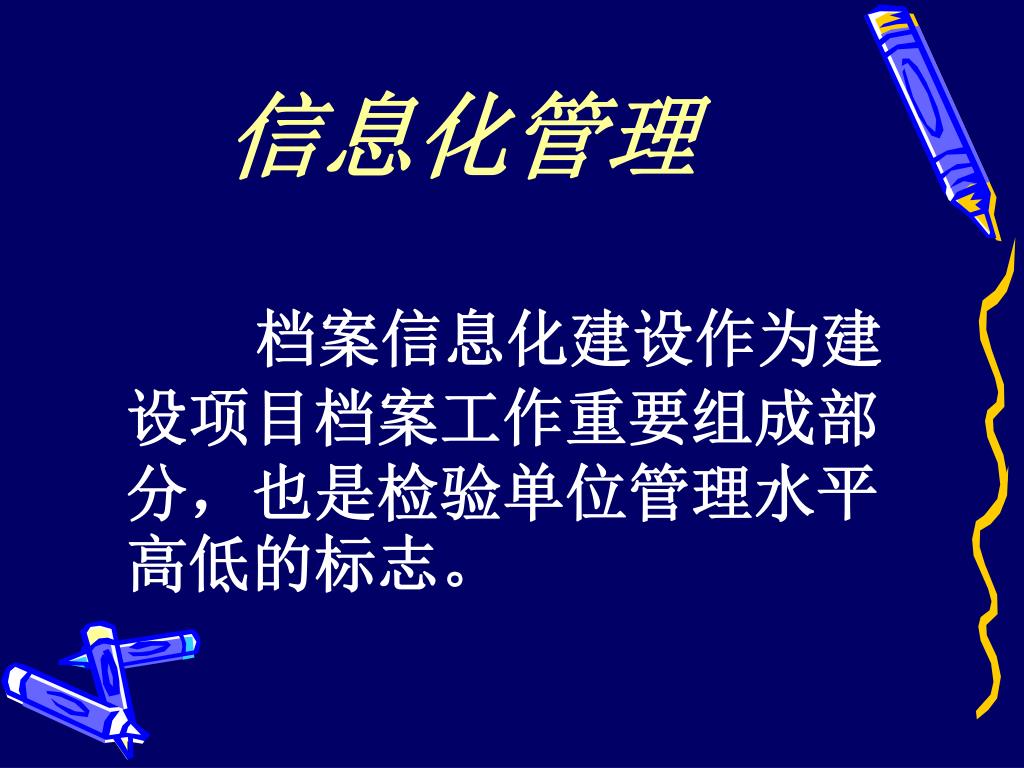 信息化管理

档案信息化建设作为建设项目档案工作重要组成部分，也是检验单位管理水平高低的标志。